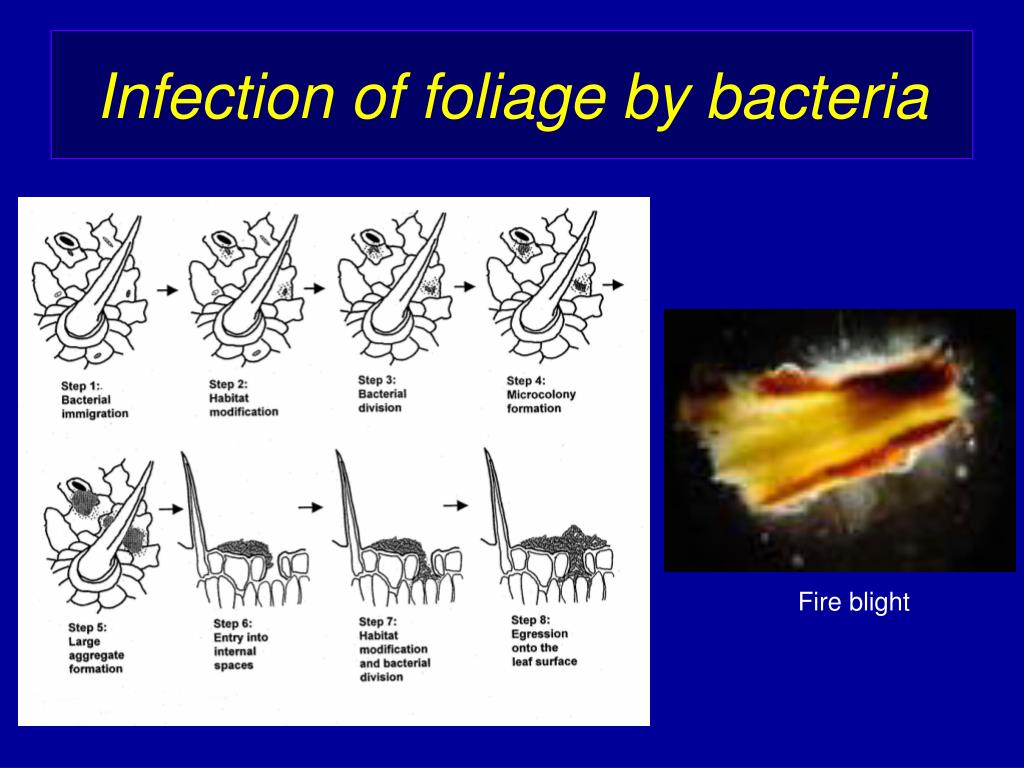 Infection of foliage by bacteria

Step 1: Bacterial immigration

Step 2: Habitat modification

Step 3: Bacterial division

Step 4: Microcolony formation

Step 5: Large aggregate formation

Step 6: Entry into internal spaces

Step 7: Habitat modification and bacterial division

Step 8: Egression onto the leaf surface

Fire blight